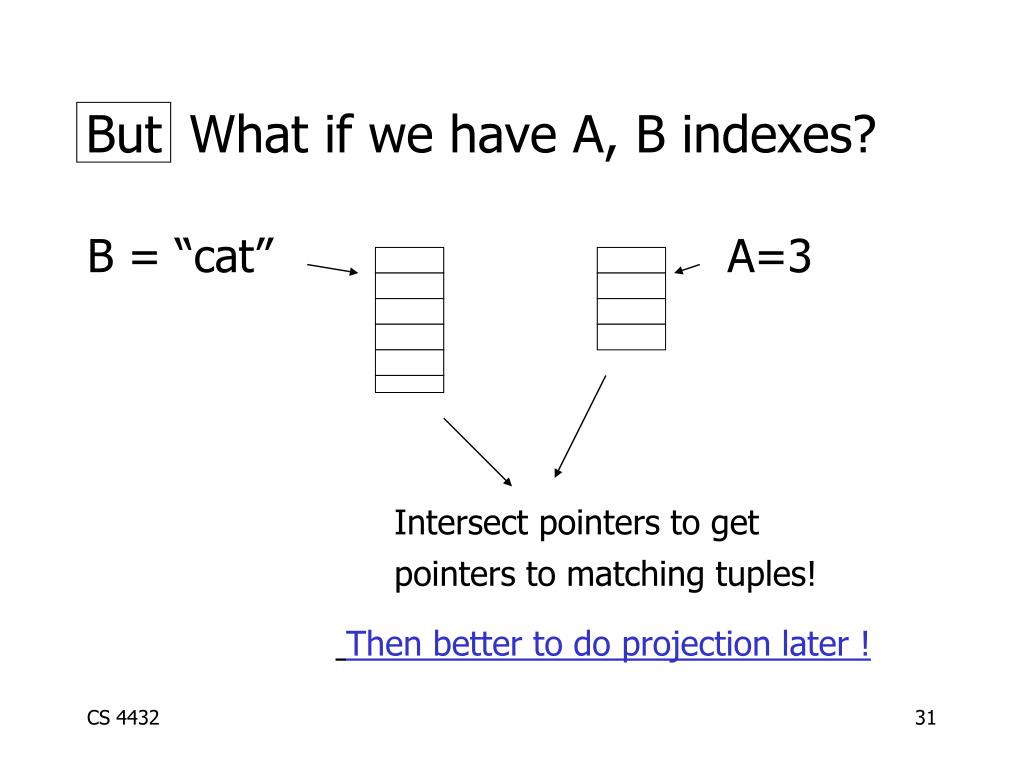 But What if we have A, B indexes?

B = “cat”

A=3

Intersect pointers to get pointers to matching tuples!

Then better to do projection later !

CS 4432

31